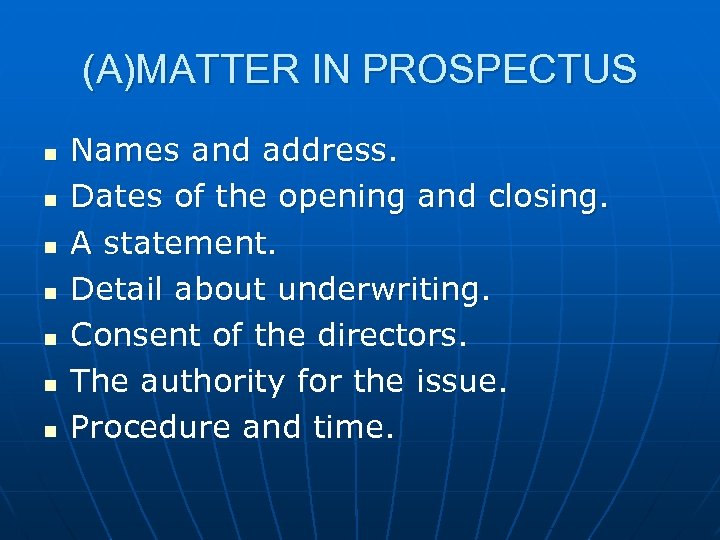 (A)MATTER IN PROSPECTUS

- Names and address.
- Dates of the opening and closing.
- A statement.
- Detail about underwriting.
- Consent of the directors.
- The authority for the issue.
- Procedure and time.